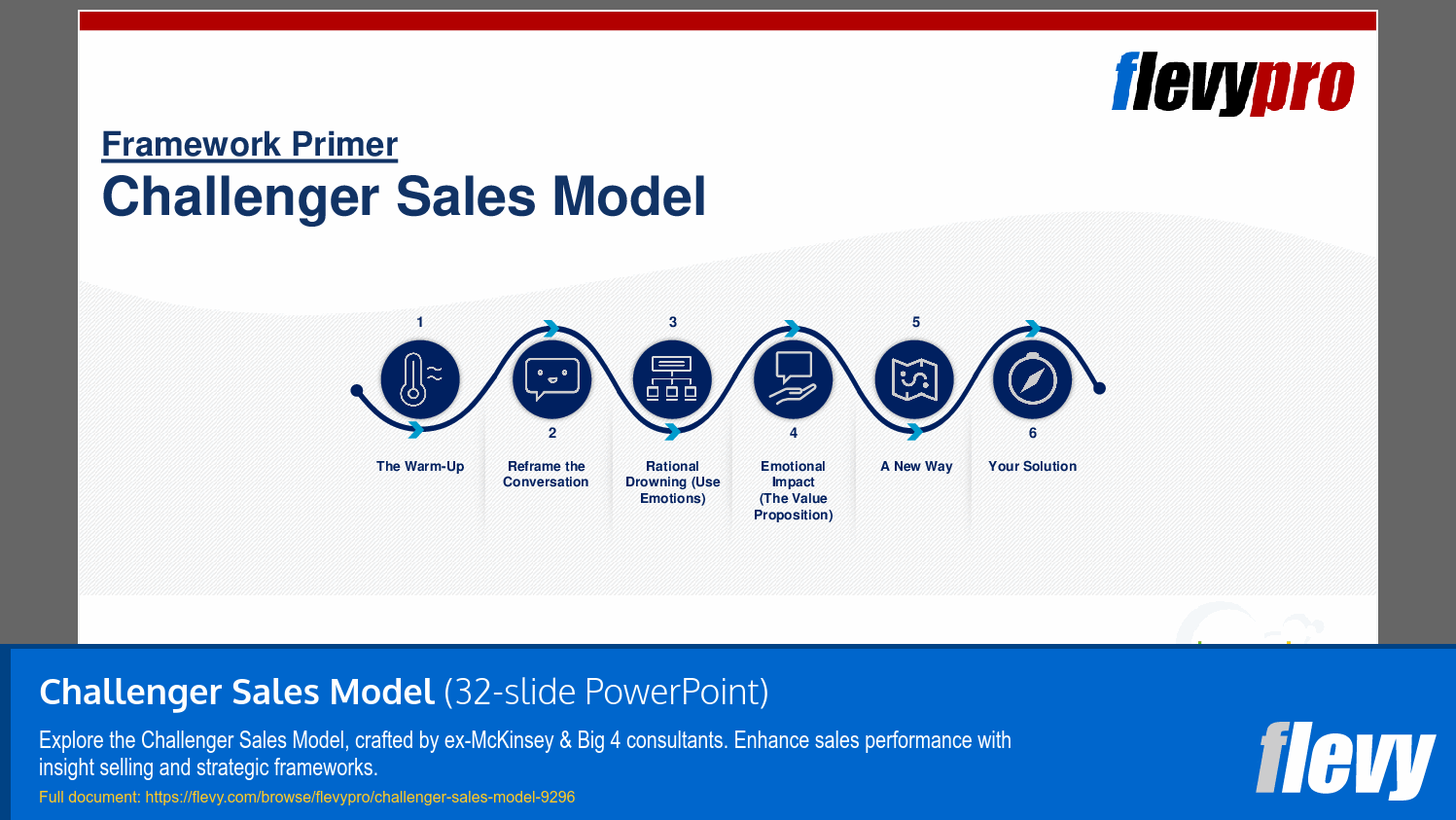 flevypro

Framework Primer

Challenger Sales Model

1
The Warm-Up

2
Reframe the Conversation

3
Rational Drowning (Use Emotions)

4
Emotional Impact (The Value Proposition)

5
A New Way

6
Your Solution

Challenger Sales Model (32-slide PowerPoint)

Explore the Challenger Sales Model, crafted by ex-McKinsey & Big 4 consultants. Enhance sales performance with insight selling and strategic frameworks.

Full document: https://flevy.com/browse/flevypro/challenger-sales-model-9296

flevy